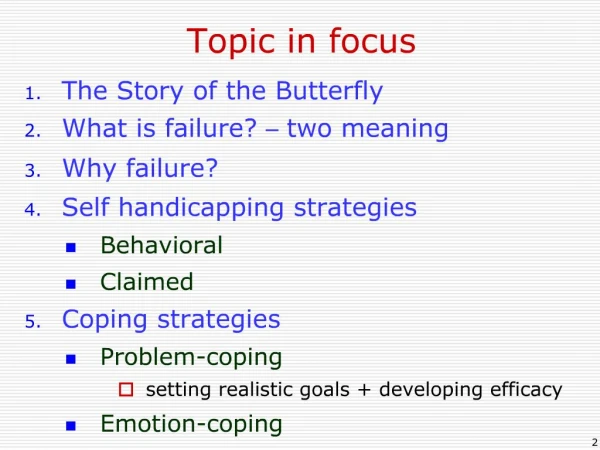 Topic in focus

1. The Story of the Butterfly
2. What is failure? – two meaning
3. Why failure?
4. Self handicapping strategies
   - Behavioral
   - Claimed
5. Coping strategies
   - Problem-coping
     - setting realistic goals + developing efficacy
   - Emotion-coping

2